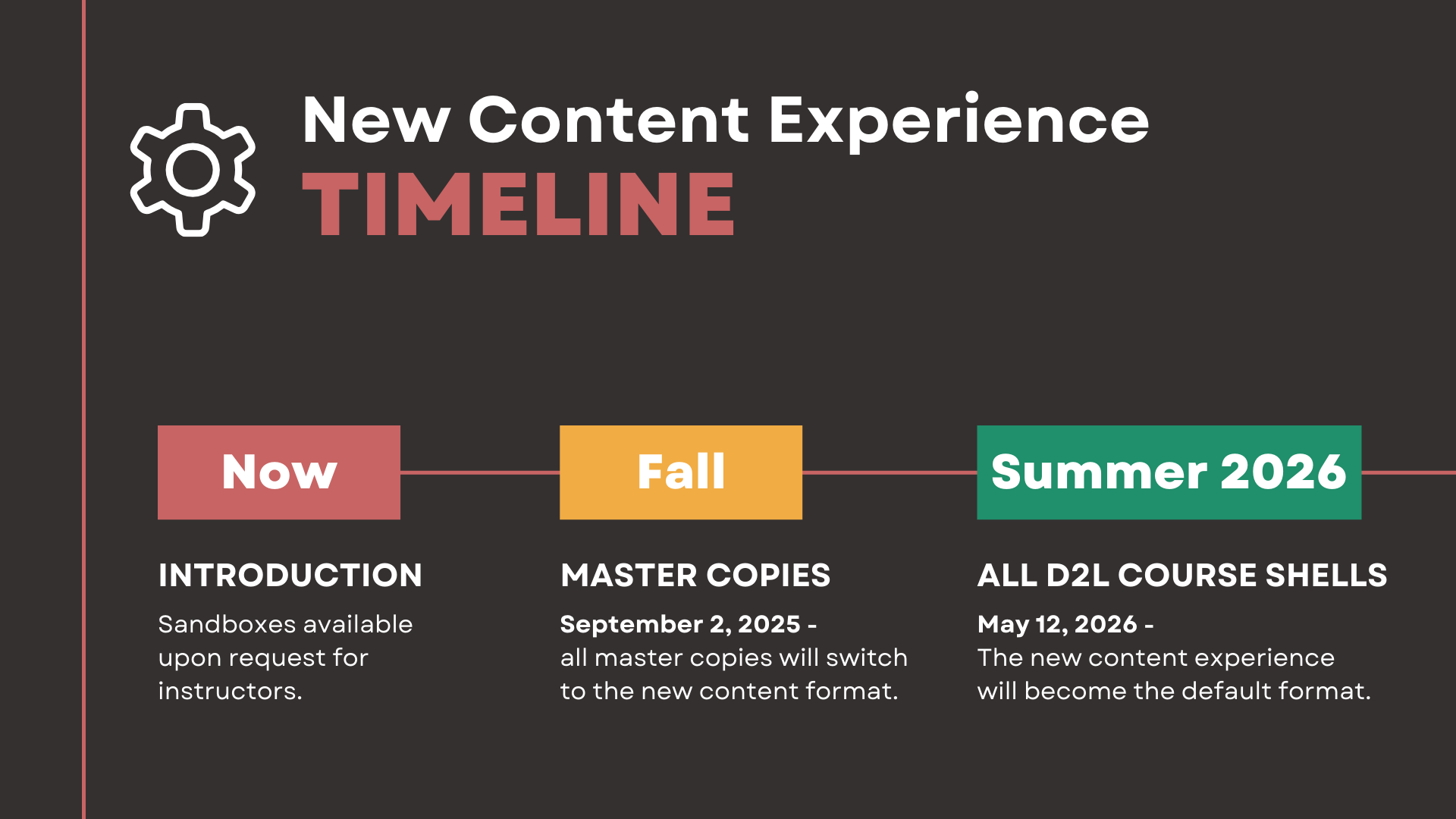 New Content Experience
TIMELINE

Now

INTRODUCTION

Sandboxes available upon request for instructors.

Fall

MASTER COPIES

September 2, 2025 -
all master copies will switch to the new content format.

Summer 2026

ALL D2L COURSE SHELLS

May 12, 2026 -
The new content experience will become the default format.